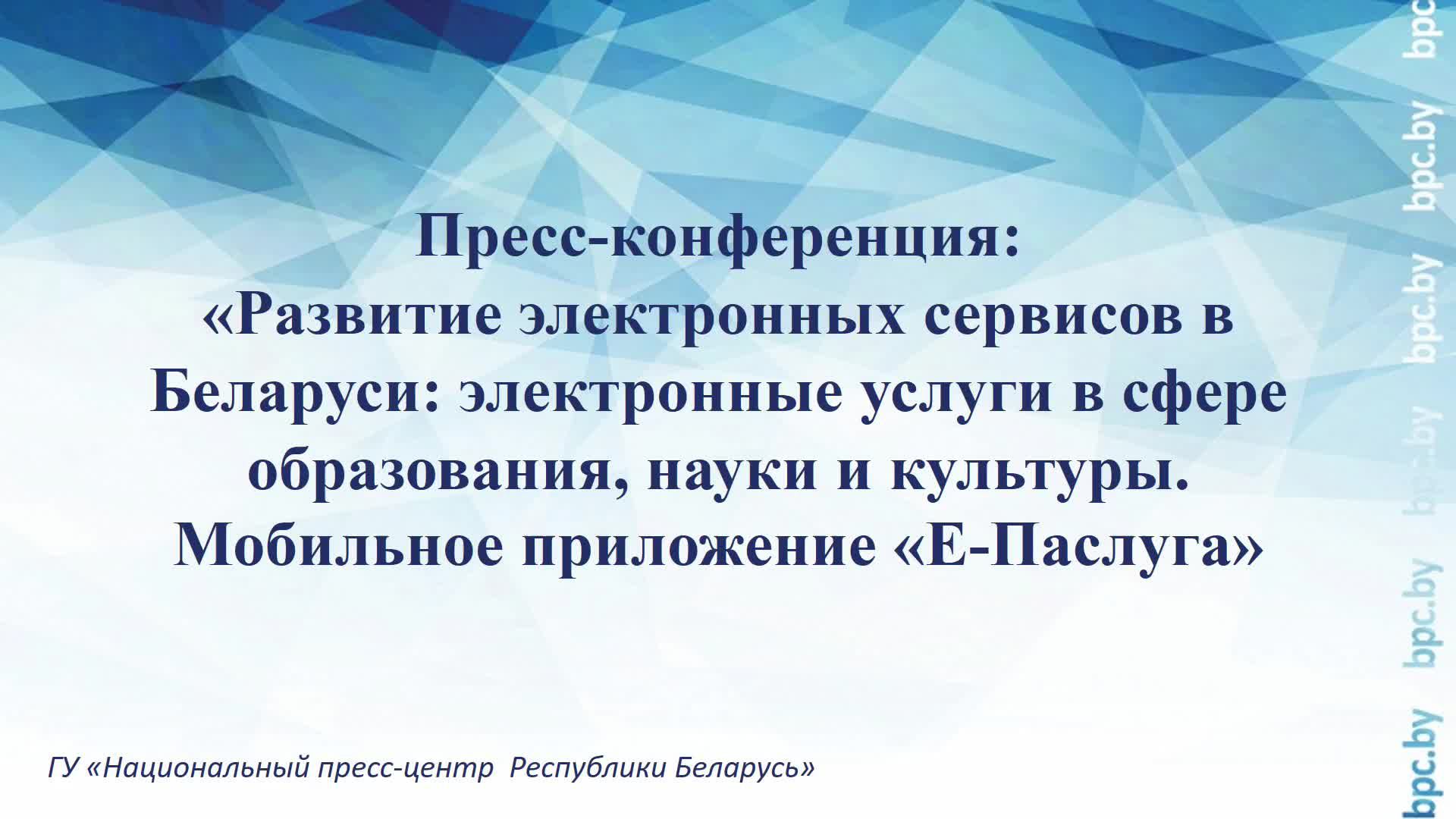 Пресс-конференция:
«Развитие электронных сервисов в Беларуси: электронные услуги в сфере образования, науки и культуры. Мобильное приложение «Е-Паслуга»

ГУ «Национальный пресс-центр Республики Беларусь»

bpc.by bpc.by bpc.by bpc.by bpc.by bpc.by bpc